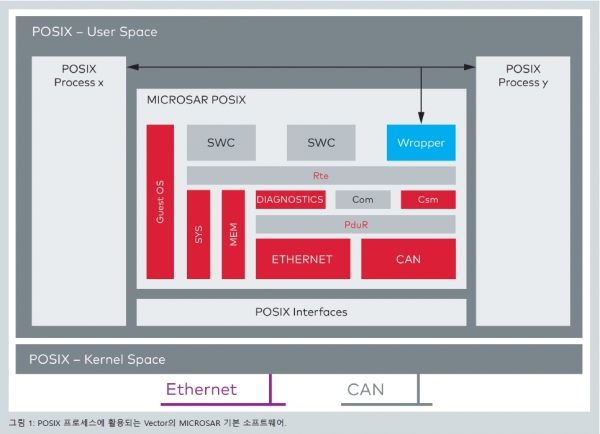 POSIX – User Space

POSIX Process x

POSIX Process y

MICROSAR POSIX

Guest OS

SWC

SWC

Wrapper

Rte

SYS

MEM

DIAGNOSTICS

Com

Csm

PduR

ETHERNET

CAN

POSIX Interfaces

POSIX – Kernel Space

Ethernet

CAN

그림 1: POSIX 프로세스에 활용되는 Vector의 MICROSAR 기본 소프트웨어.